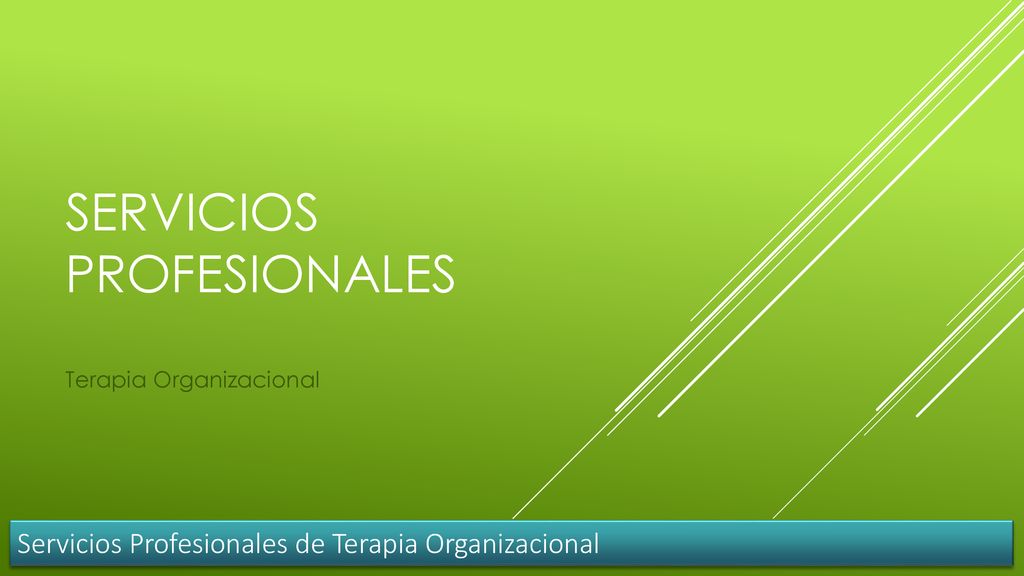 SERVICIOS PROFESIONALES

Terapia Organizacional

Servicios Profesionales de Terapia Organizacional